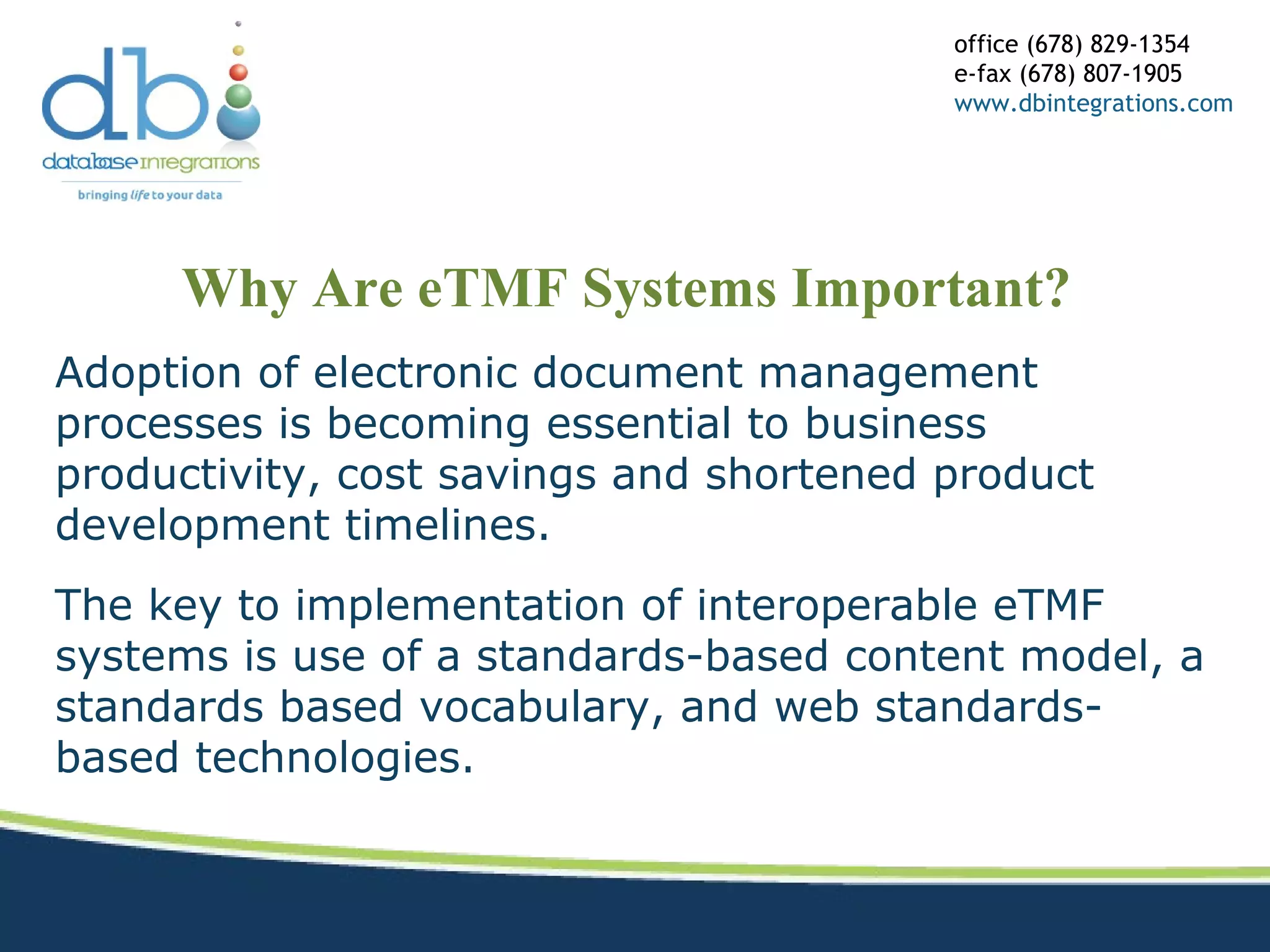 dbi
database integrations
bringing life to your data

office (678) 829-1354
e-fax (678) 807-1905
www.dbintegrations.com

Why Are eTMF Systems Important?

Adoption of electronic document management processes is becoming essential to business productivity, cost savings and shortened product development timelines.

The key to implementation of interoperable eTMF systems is use of a standards-based content model, a standards based vocabulary, and web standards-based technologies.